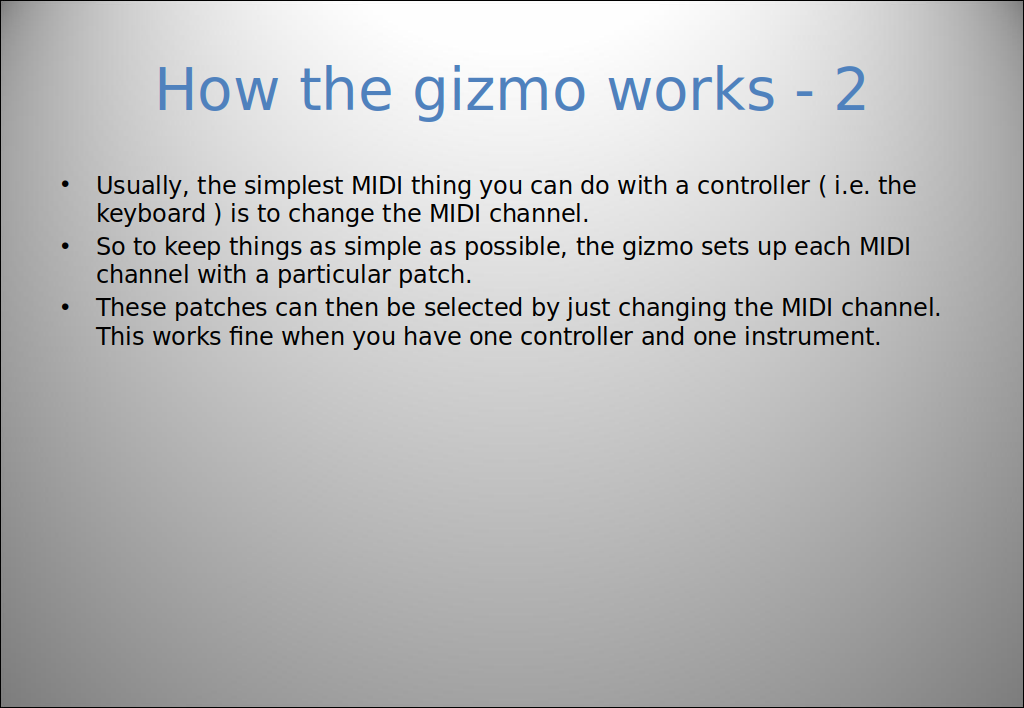 How the gizmo works - 2

• Usually, the simplest MIDI thing you can do with a controller ( i.e. the keyboard ) is to change the MIDI channel.
• So to keep things as simple as possible, the gizmo sets up each MIDI channel with a particular patch.
• These patches can then be selected by just changing the MIDI channel. This works fine when you have one controller and one instrument.